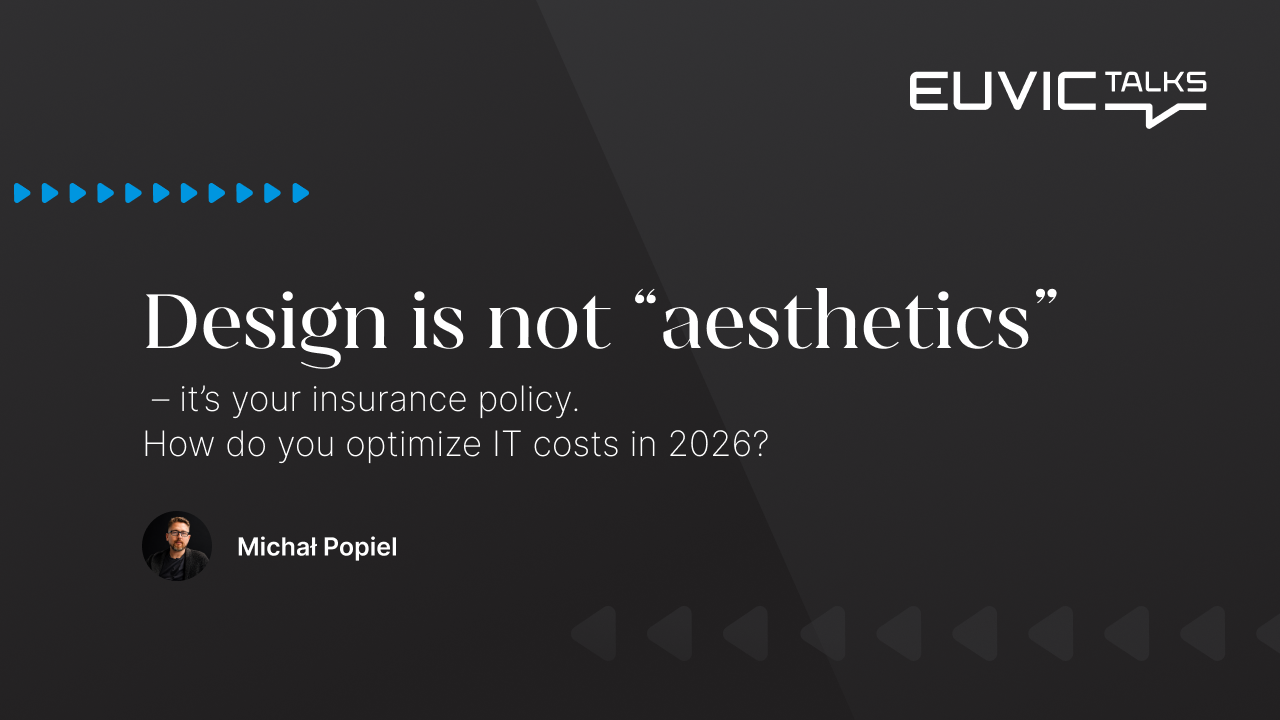 EUVIC TALKS

Design is not “aesthetics”
– it’s your insurance policy.
How do you optimize IT costs in 2026?

Michał Popiel